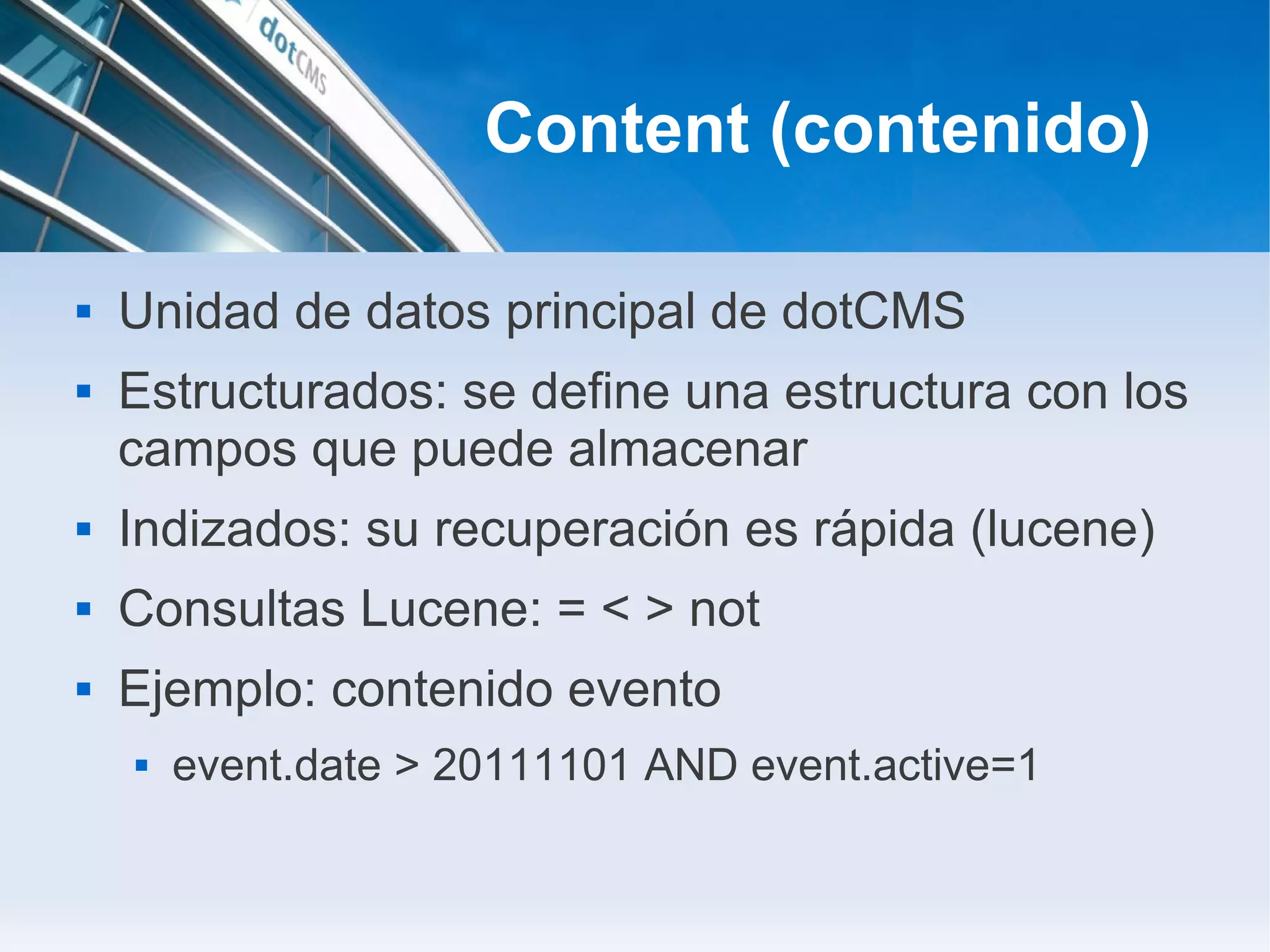 dotCMS

Content (contenido)

- Unidad de datos principal de dotCMS
- Estructurados: se define una estructura con los campos que puede almacenar
- Indizados: su recuperación es rápida (lucene)
- Consultas Lucene: = < > not
- Ejemplo: contenido evento
  - event.date > 20111101 AND event.active=1